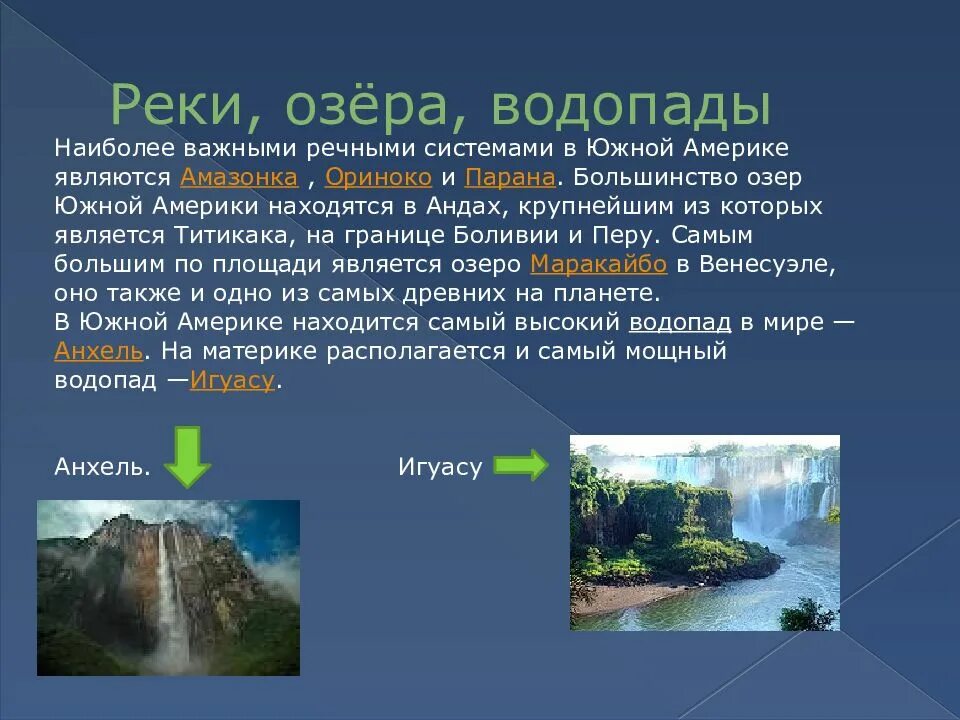 Реки, озёра, водопады

Наиболее важными речными системами в Южной Америке являются Амазонка , Ориноко и Парана. Большинство озер Южной Америки находятся в Андах, крупнейшим из которых является Титикака, на границе Боливии и Перу. Самым большим по площади является озеро Маракайбо в Венесуэле, оно также и одно из самых древних на планете.
В Южной Америке находится самый высокий водопад в мире — Анхель. На материке располагается и самый мощный водопад —Игуасу.

Анхель.

Игуасу